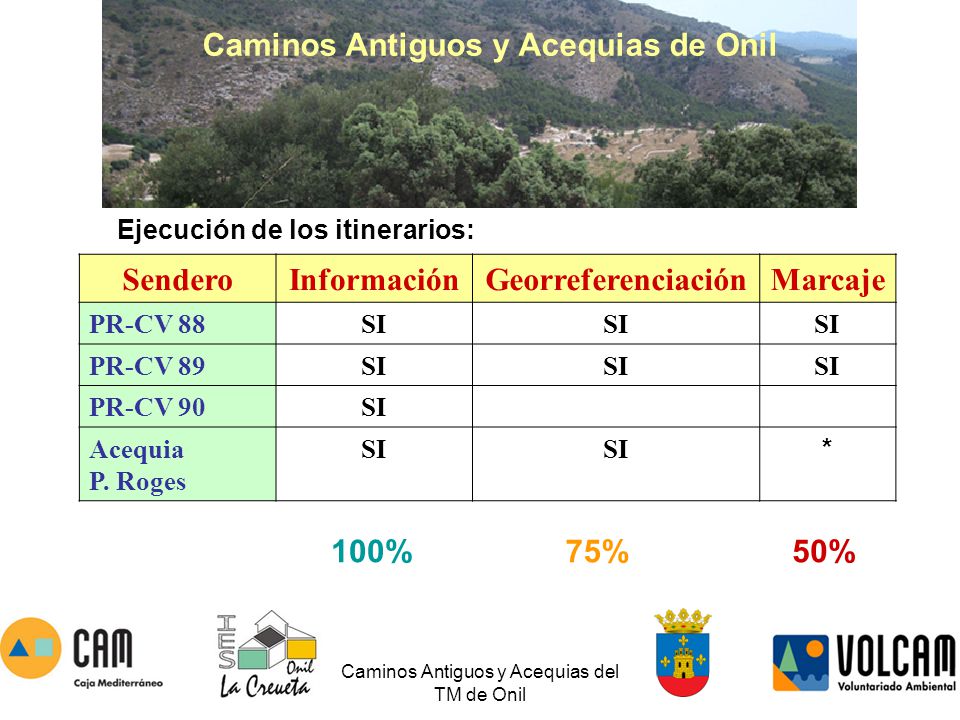 Caminos Antiguos y Acequias de Onil

Ejecución de los itinerarios:

| Sendero | Información | Georreferenciación | Marcaje |
|---|---|---|---|
| PR-CV 88 | SI | SI | SI |
| PR-CV 89 | SI | SI | SI |
| PR-CV 90 | SI | | |
| Acequia P. Roges | SI | SI | * |

100% 75% 50%

CAM Caja Mediterráneo

IES Onil La Creueta

Caminos Antiguos y Acequias del TM de Onil

VOLCAM Voluntariado Ambiental